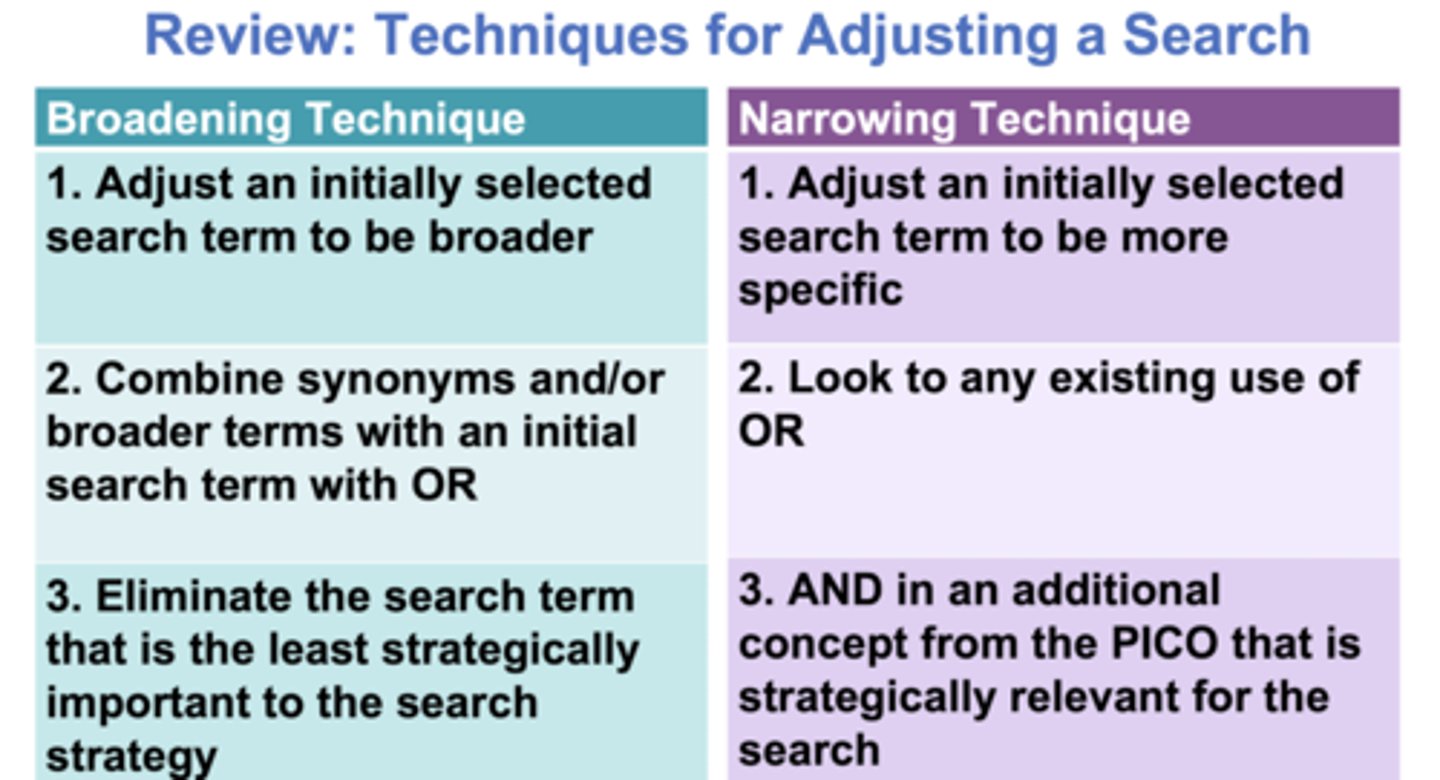 Review: Techniques for Adjusting a Search

| Broadening Technique | Narrowing Technique |
|---|---|
| 1. Adjust an initially selected search term to be broader | 1. Adjust an initially selected search term to be more specific |
| 2. Combine synonyms and/or broader terms with an initial search term with OR | 2. Look to any existing use of OR |
| 3. Eliminate the search term that is the least strategically important to the search strategy | 3. AND in an additional concept from the PICO that is strategically relevant for the search |